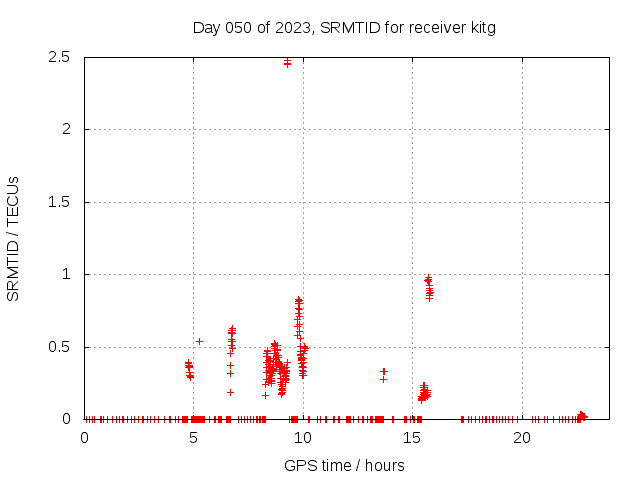 Day 050 of 2023, SRMTID for receiver kitg

SRMTID / TECUs

2.5
2
1.5
1
0.5
0

0
5
10
15
20

GPS time / hours